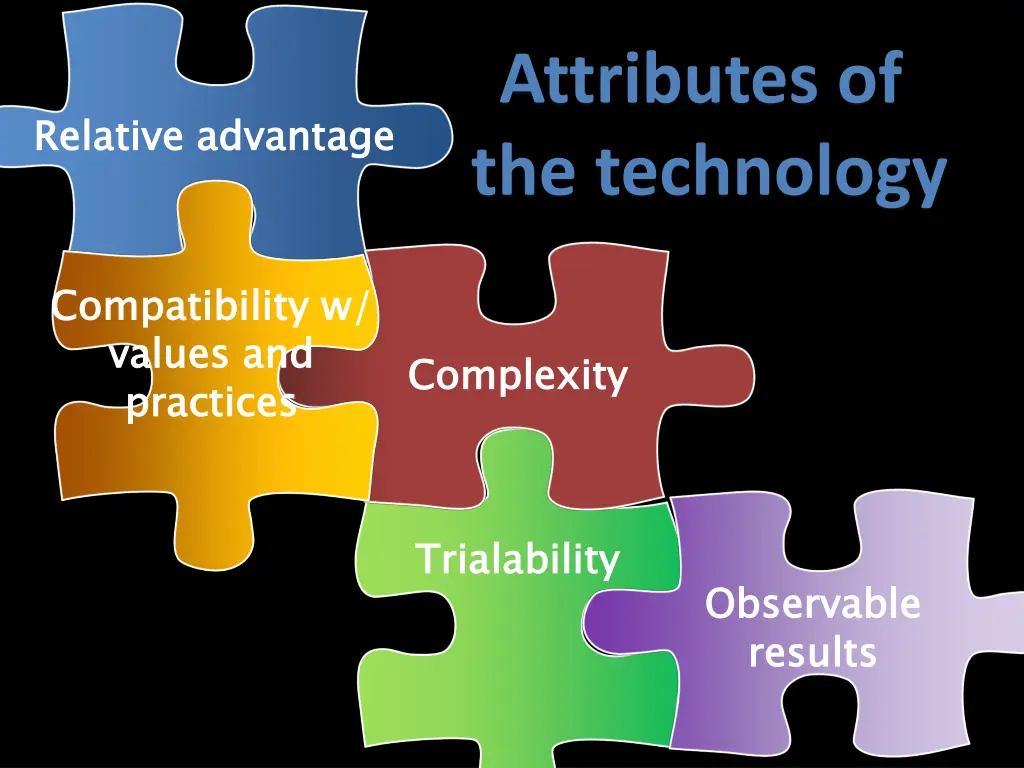 Attributes of the technology

Relative advantage

Compatibility w/ values and practices

Complexity

Trialability

Observable results